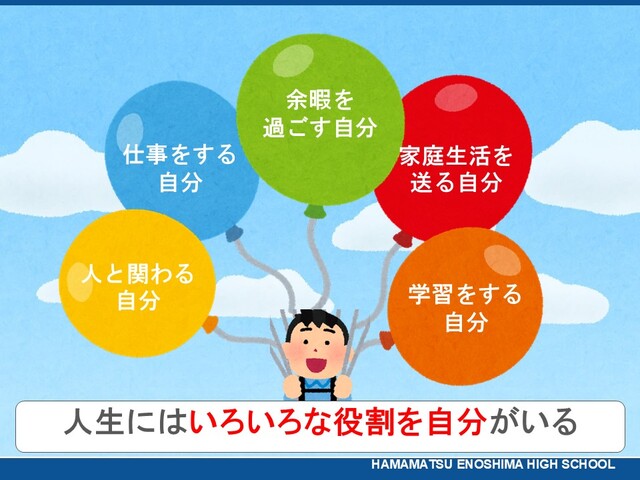 余暇を過ごす自分

仕事をする自分

家庭生活を送る自分

人と関わる自分

学習をする自分

人生にはいろいろな役割を自分がいる

HAMAMATSU ENOSHIMA HIGH SCHOOL